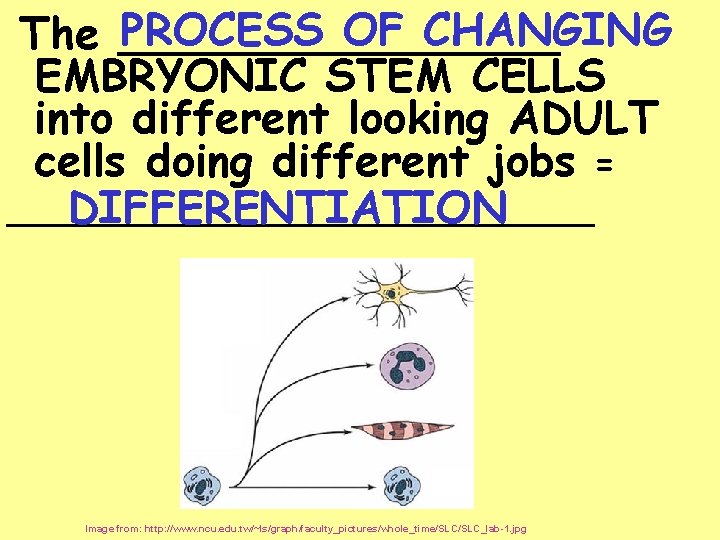 The PROCESS OF CHANGING EMBRYONIC STEM CELLS into different looking ADULT cells doing different jobs = DIFFERENTIATION

Image from: http://www.ncu.edu.tw/~ls/graph/faculty_pictures/whole_time/SLC/SLC_lab-1.jpg